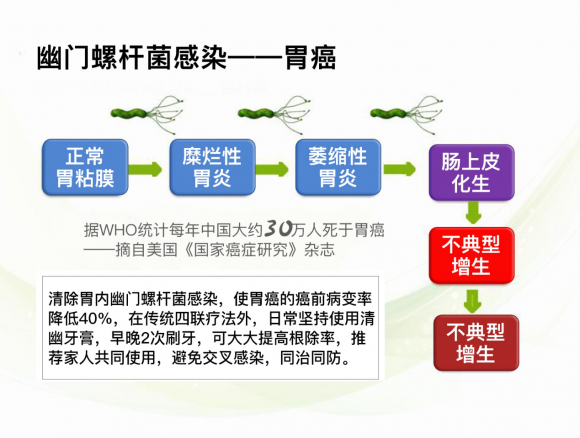 幽门螺杆菌感染——胃癌

正常胃粘膜

糜烂性胃炎

萎缩性胃炎

肠上皮化生

不典型增生

不典型增生

据WHO统计每年中国大约30万人死于胃癌
——摘自美国《国家癌症研究》杂志

清除胃内幽门螺杆菌感染，使胃癌的癌前病变率降低40%，在传统四联疗法外，日常坚持使用清幽牙膏，早晚2次刷牙，可大大提高根除率，推荐家人共同使用，避免交叉感染，同治同防。